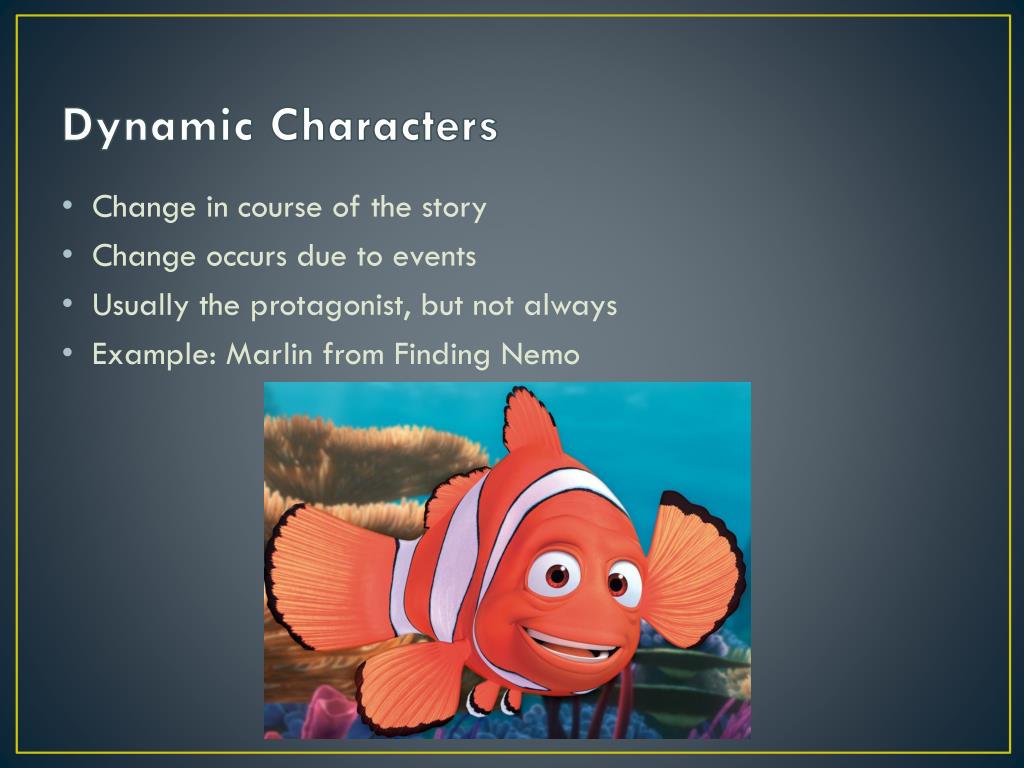 Dynamic Characters

• Change in course of the story
• Change occurs due to events
• Usually the protagonist, but not always
• Example: Marlin from Finding Nemo